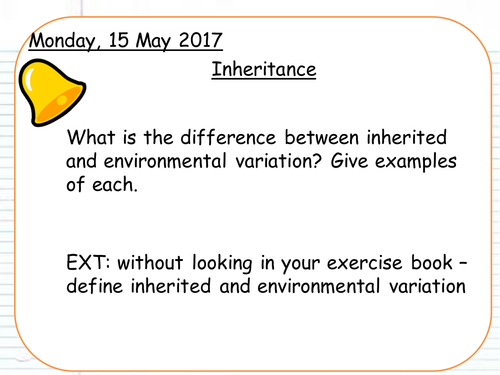 Monday, 15 May 2017

Inheritance

What is the difference between inherited and environmental variation? Give examples of each.

EXT: without looking in your exercise book – define inherited and environmental variation